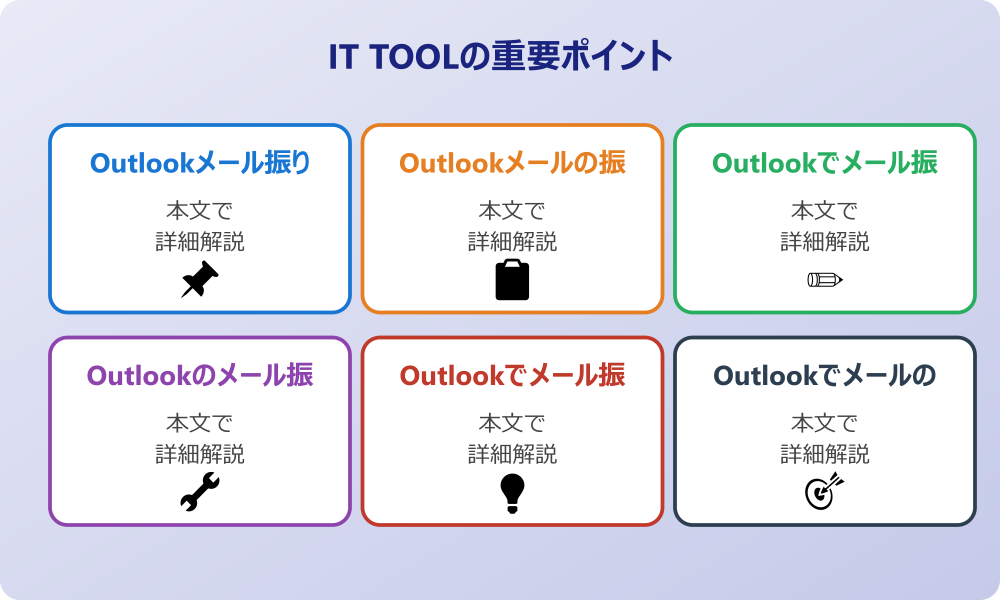 IT TOOLの重要ポイント

Outlookメール振り
本文で
詳細解説

Outlookメールの振
本文で
詳細解説

Outlookでメール振
本文で
詳細解説

Outlookのメール振
本文で
詳細解説

Outlookでメール振
本文で
詳細解説

Outlookでメールの
本文で
詳細解説